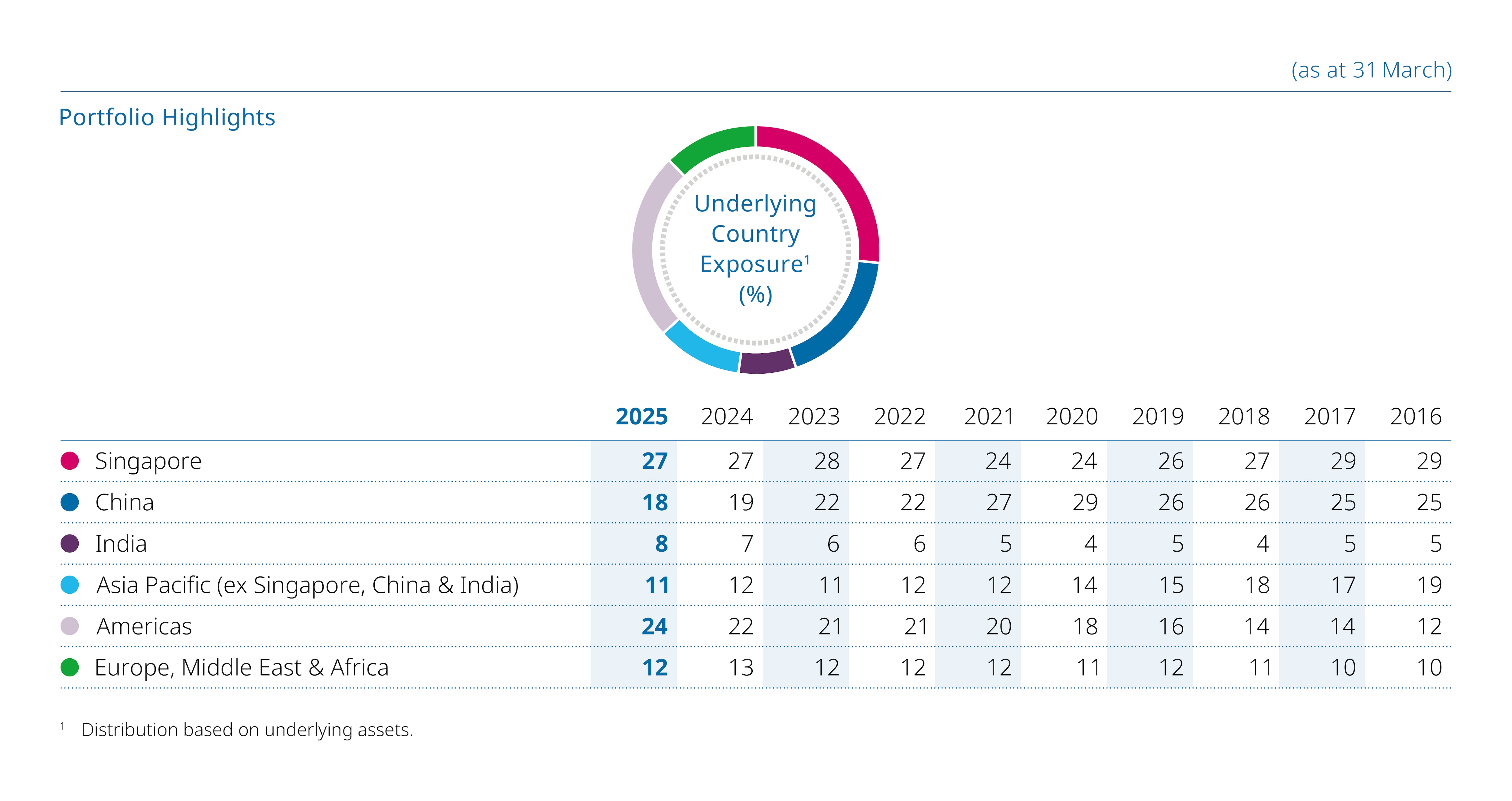 (as at 31 March)

Portfolio Highlights

Underlying Country Exposure$^1$ (%)

| | 2025 | 2024 | 2023 | 2022 | 2021 | 2020 | 2019 | 2018 | 2017 | 2016 |
|---|---|---|---|---|---|---|---|---|---|---|
| Singapore | 27 | 27 | 28 | 27 | 24 | 24 | 26 | 27 | 29 | 29 |
| China | 18 | 19 | 22 | 22 | 27 | 29 | 26 | 26 | 25 | 25 |
| India | 8 | 7 | 6 | 6 | 5 | 4 | 5 | 4 | 5 | 5 |
| Asia Pacific (ex Singapore, China & India) | 11 | 12 | 11 | 12 | 12 | 14 | 15 | 18 | 17 | 19 |
| Americas | 24 | 22 | 21 | 21 | 20 | 18 | 16 | 14 | 14 | 12 |
| Europe, Middle East & Africa | 12 | 13 | 12 | 12 | 12 | 11 | 12 | 11 | 10 | 10 |

$^1$ Distribution based on underlying assets.